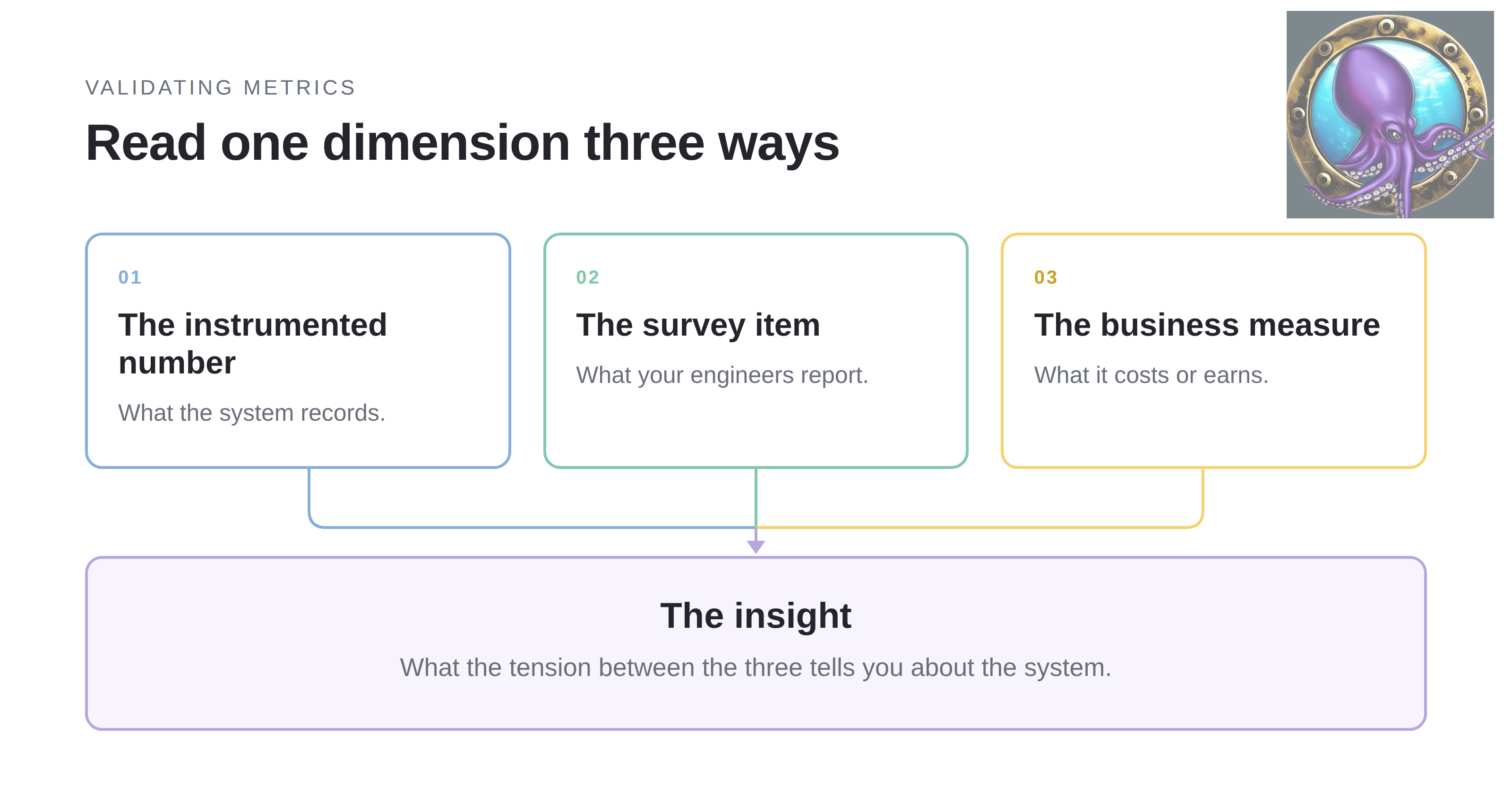 VALIDATING METRICS

Read one dimension three ways

01

The instrumented number

What the system records.

02

The survey item

What your engineers report.

03

The business measure

What it costs or earns.

The insight

What the tension between the three tells you about the system.